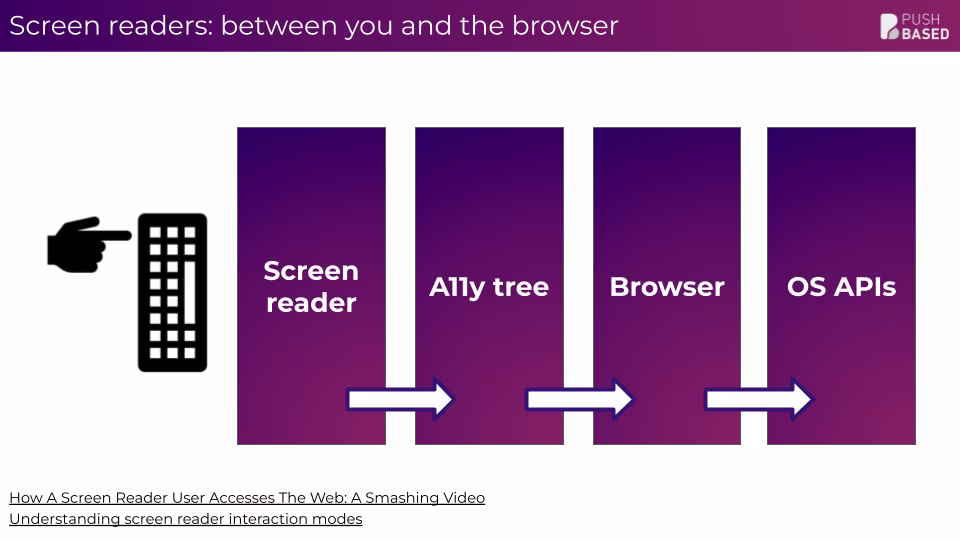 Screen readers: between you and the browser

PUSH BASED

Screen reader

A11y tree

Browser

OS APIs

How A Screen Reader User Accesses The Web: A Smashing Video
Understanding screen reader interaction modes